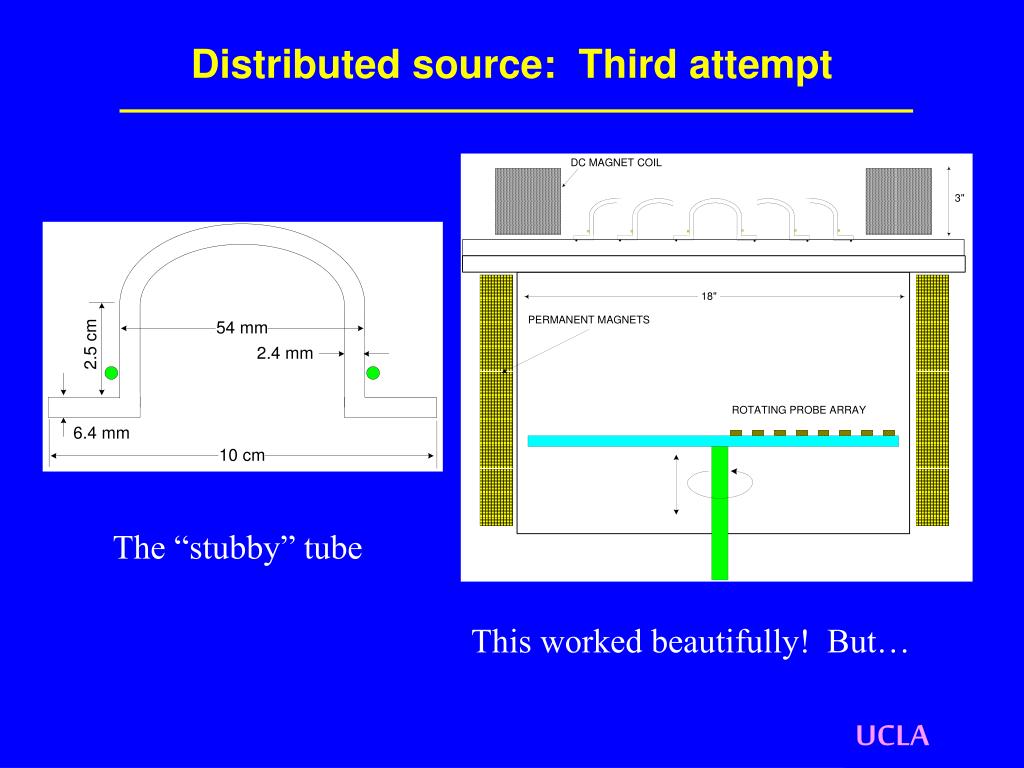 Distributed source: Third attempt

2.5 cm

54 mm

2.4 mm

6.4 mm

10 cm

The “stubby” tube

DC MAGNET COIL

3"

18"

PERMANENT MAGNETS

ROTATING PROBE ARRAY

This worked beautifully! But…

UCLA